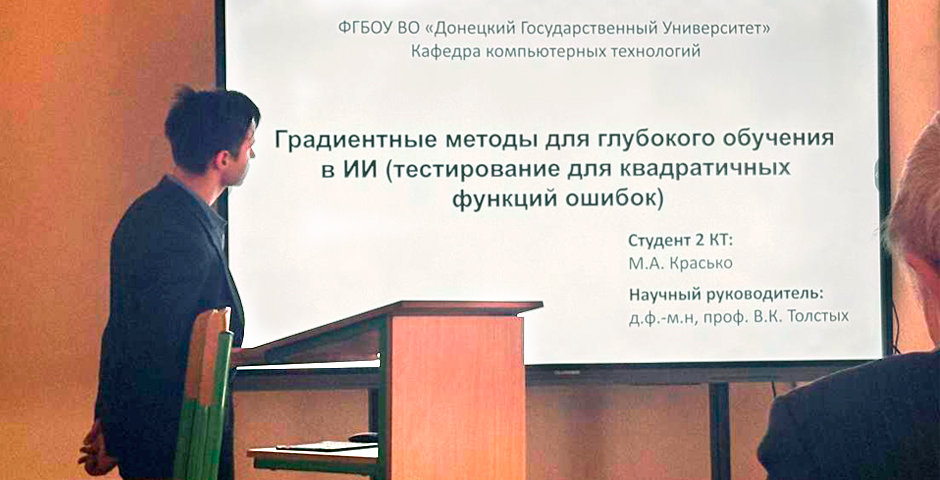 ФГБОУ ВО «Донецкий Государственный Университет»
Кафедра компьютерных технологий

Градиентные методы для глубокого обучения в ИИ (тестирование для квадратичных функций ошибок)

Студент 2 КТ:
М.А. Красько

Научный руководитель:
д.ф.-м.н, проф. В.К. Толстых